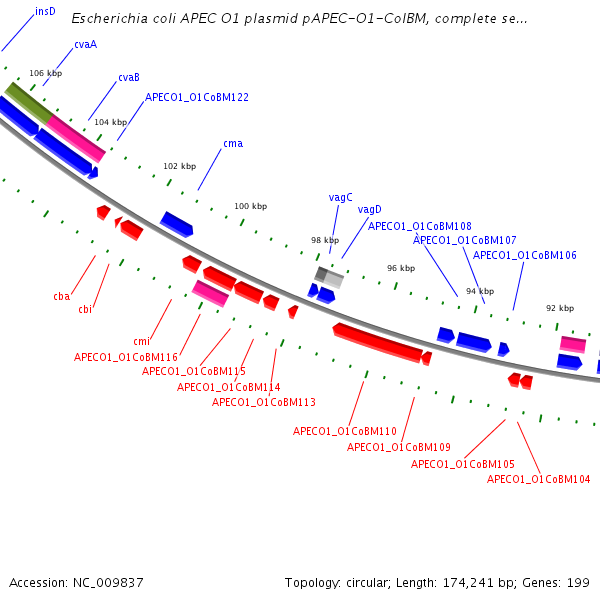 Escherichia coli APEC O1 plasmid pAPEC-O1-ColBM, complete se...

insD
cvaA
106 kbp
cvaB
APECO1_O1CoBM122
104 kbp
cma
102 kbp
100 kbp
vagC
vagD
APECO1_O1CoBM108
APECO1_O1CoBM107
APECO1_O1CoBM106
98 kbp
96 kbp
94 kbp
92 kbp
cba
cbi
cmi
APECO1_O1CoBM116
APECO1_O1CoBM115
APECO1_O1CoBM114
APECO1_O1CoBM113
APECO1_O1CoBM110
APECO1_O1CoBM109
APECO1_O1CoBM105
APECO1_O1CoBM104

Accession: NC_009837

Topology: circular; Length: 174,241 bp; Genes: 199